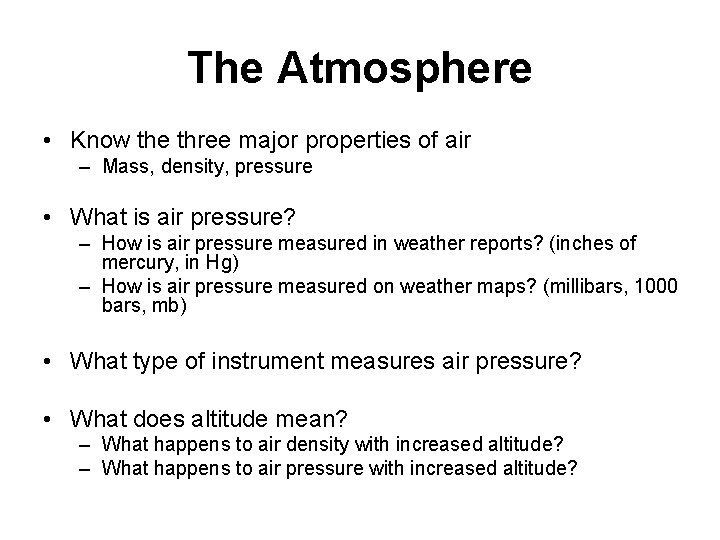 The Atmosphere

• Know the three major properties of air
 – Mass, density, pressure

• What is air pressure?
 – How is air pressure measured in weather reports? (inches of mercury, in Hg)
 – How is air pressure measured on weather maps? (millibars, 1000 bars, mb)

• What type of instrument measures air pressure?

• What does altitude mean?
 – What happens to air density with increased altitude?
 – What happens to air pressure with increased altitude?